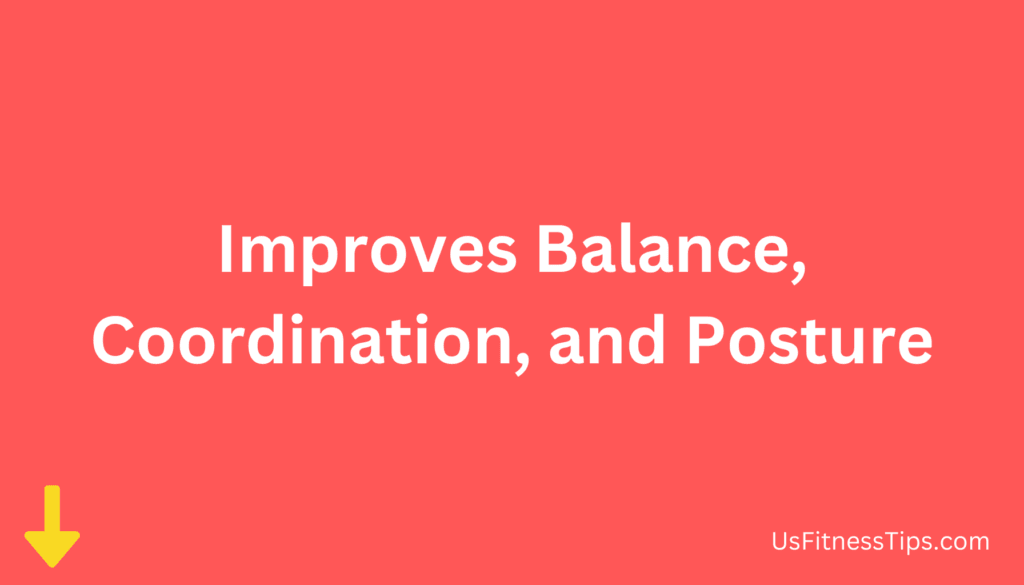 Improves Balance, Coordination, and Posture

UsFitnessTips.com